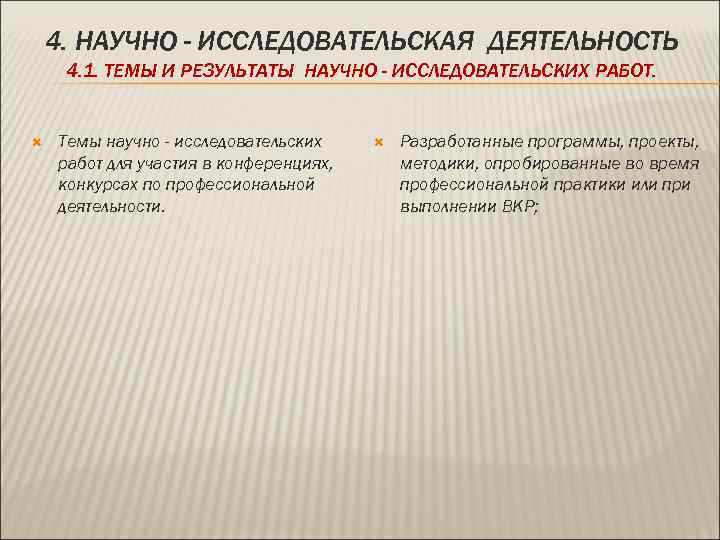 4. НАУЧНО - ИССЛЕДОВАТЕЛЬСКАЯ ДЕЯТЕЛЬНОСТЬ
4.1. ТЕМЫ И РЕЗУЛЬТАТЫ НАУЧНО - ИССЛЕДОВАТЕЛЬСКИХ РАБОТ.

Темы научно - исследовательских работ для участия в конференциях, конкурсах по профессиональной деятельности.

Разработанные программы, проекты, методики, опробированные во время профессиональной практики или при выполнении ВКР;